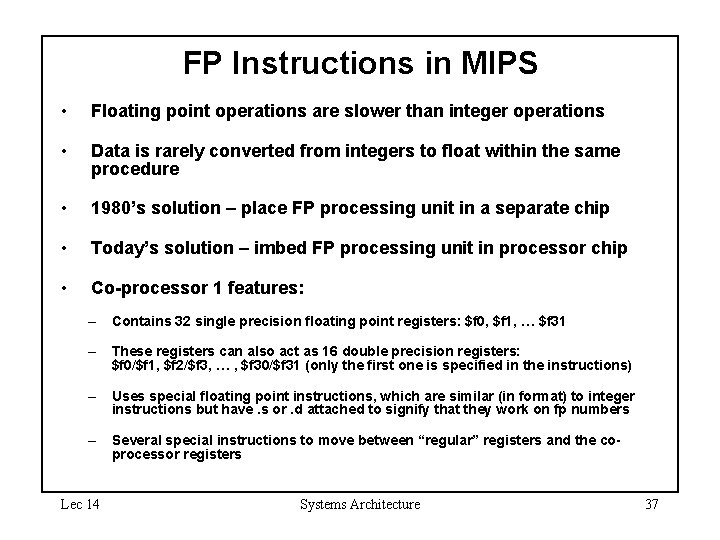 FP Instructions in MIPS

• Floating point operations are slower than integer operations

• Data is rarely converted from integers to float within the same procedure

• 1980's solution – place FP processing unit in a separate chip

• Today's solution – imbed FP processing unit in processor chip

• Co-processor 1 features:

– Contains 32 single precision floating point registers: \$f0, \$f1, … \$f31

– These registers can also act as 16 double precision registers: \$f0/\$f1, \$f2/\$f3, … , \$f30/\$f31 (only the first one is specified in the instructions)

– Uses special floating point instructions, which are similar (in format) to integer instructions but have .s or .d attached to signify that they work on fp numbers

– Several special instructions to move between "regular" registers and the co-processor registers

Lec 14

Systems Architecture

37